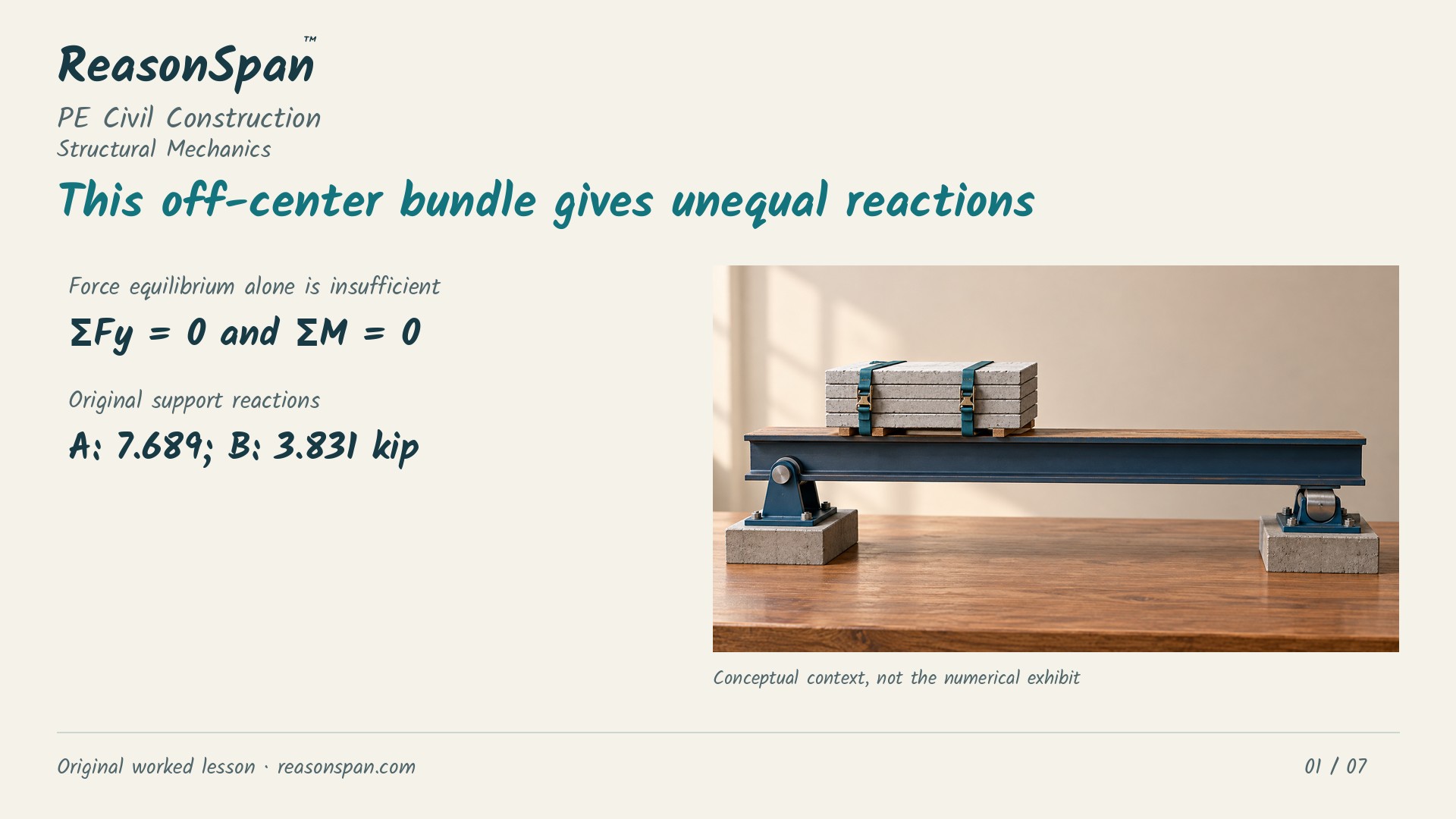 ReasonSpan™

PE Civil Construction
Structural Mechanics

This off-center bundle gives unequal reactions

Force equilibrium alone is insufficient

$\Sigma F_y = 0$ and $\Sigma M = 0$

Original support reactions

A: 7.689; B: 3.831 kip

Conceptual context, not the numerical exhibit

Original worked lesson · reasonspan.com

01 / 07